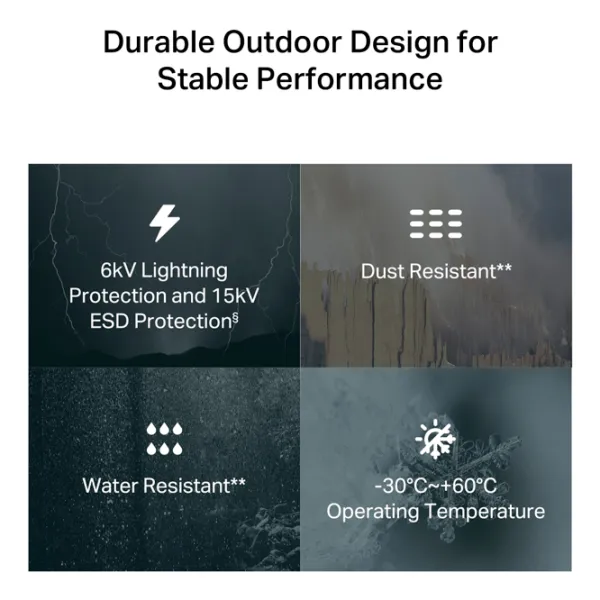 Durable Outdoor Design for Stable Performance

6kV Lightning Protection and 15kV ESD Protection§

Dust Resistant**

Water Resistant**

-30°C~+60°C Operating Temperature